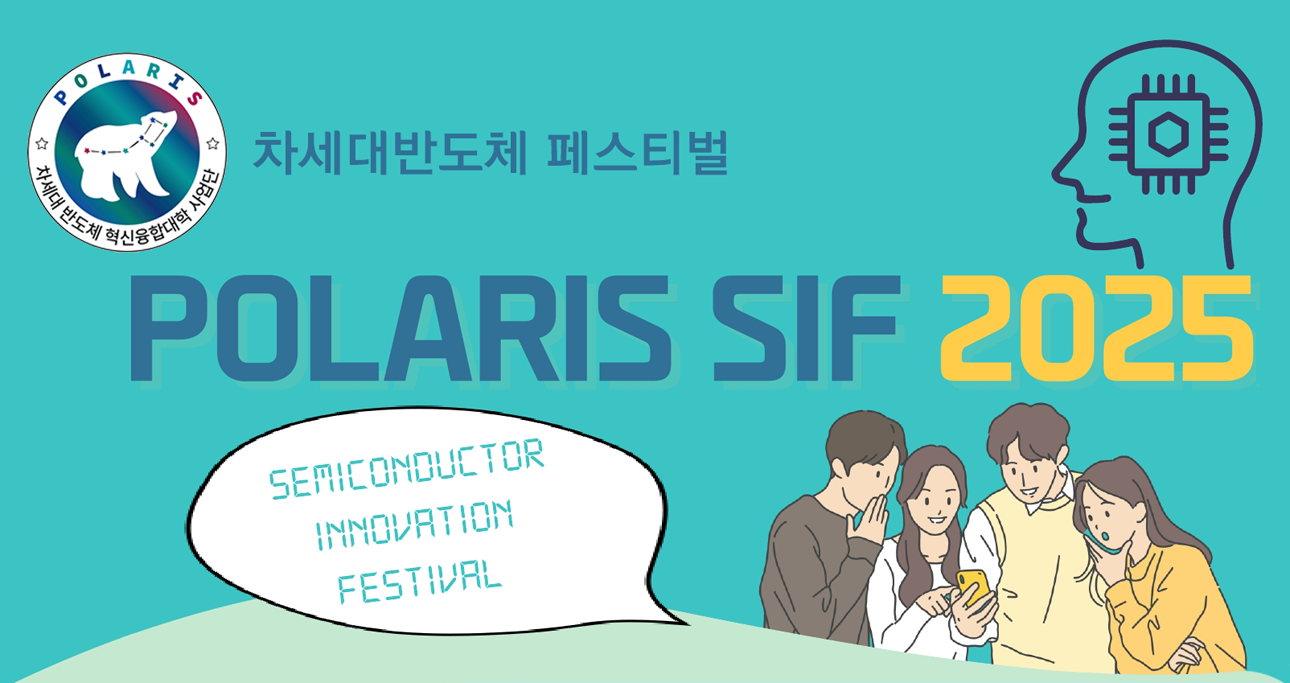 POLARIS

차세대 반도체 혁신융합대학 사업단

차세대반도체 페스티벌

POLARIS SIF 2025

SEMICONDUCTOR INNOVATION FESTIVAL